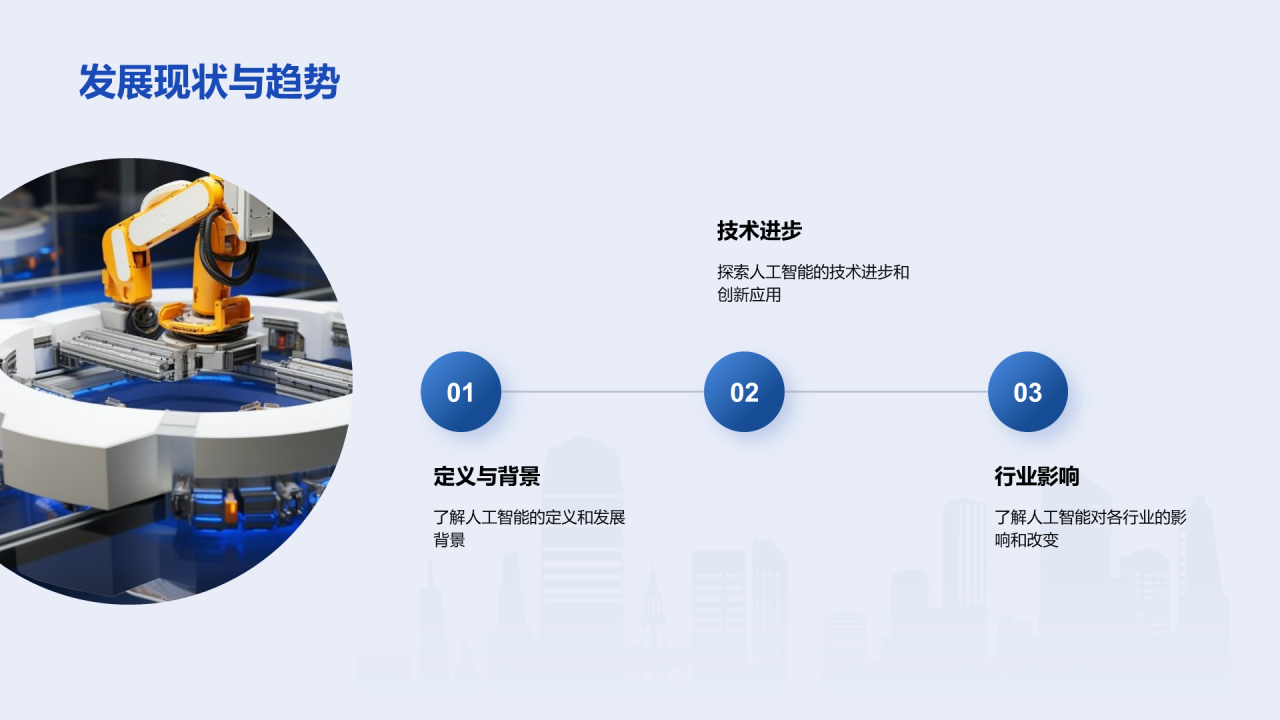 发展现状与趋势

技术进步

探索人工智能的技术进步和创新应用

01

02

03

定义与背景

了解人工智能的定义和发展背景

行业影响

了解人工智能对各行业的影响和改变